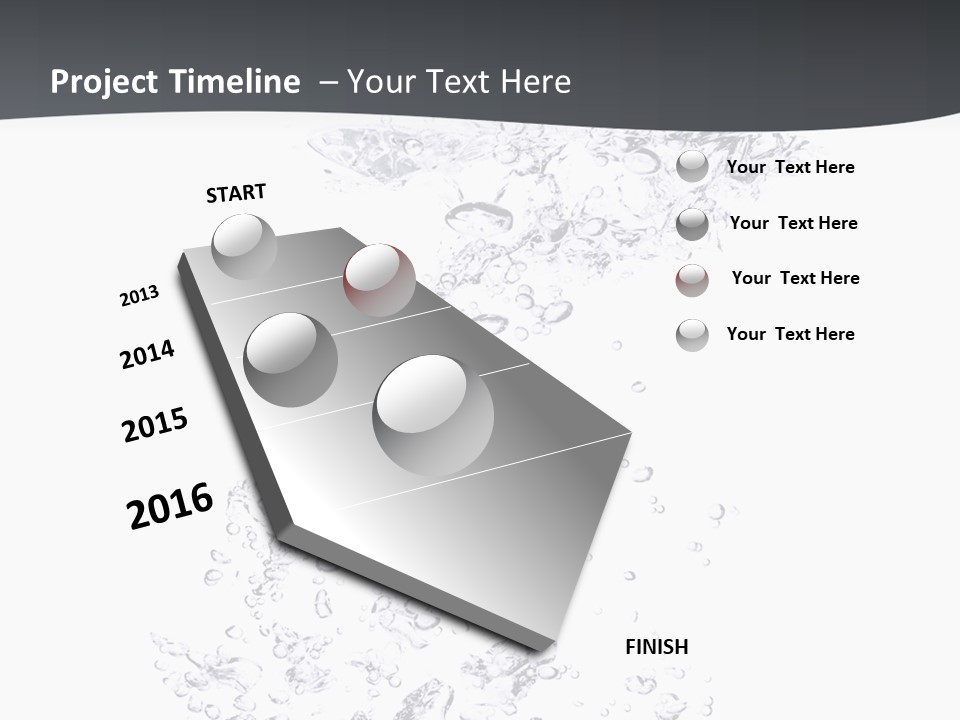 Project Timeline – Your Text Here

START

2013

2014

2015

2016

FINISH

Your Text Here

Your Text Here

Your Text Here

Your Text Here